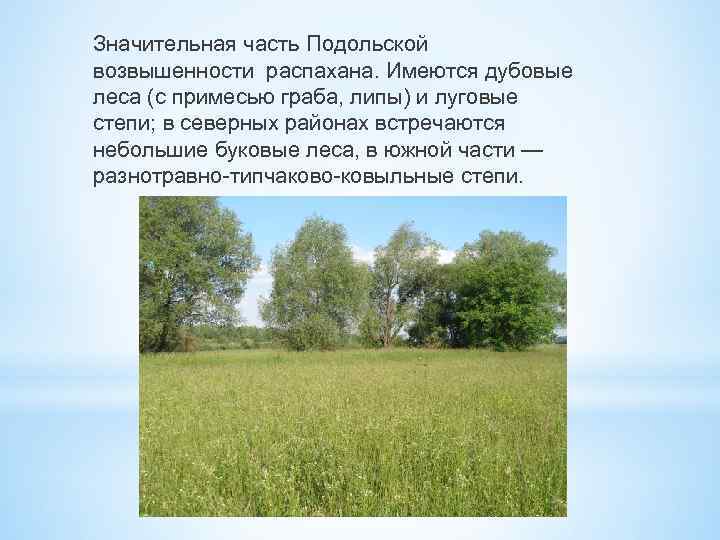 Значительная часть Подольской возвышенности распахана. Имеются дубовые леса (с примесью граба, липы) и луговые степи; в северных районах встречаются небольшие буковые леса, в южной части — разнотравно-типчаково-ковыльные степи.